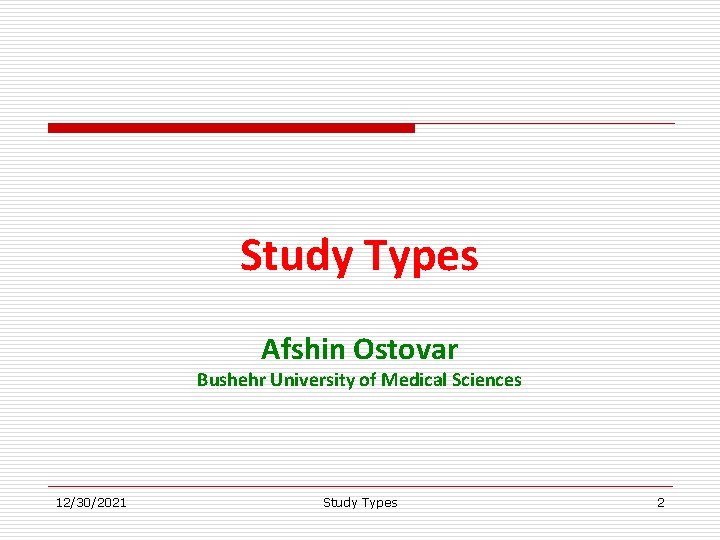 Study Types

Afshin Ostovar
Bushehr University of Medical Sciences

12/30/2021 Study Types 2